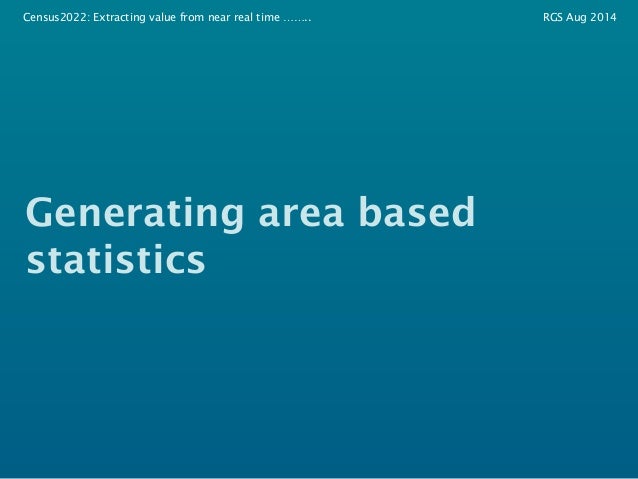 Census2022: Extracting value from near real time ……..

RGS Aug 2014

Generating area based statistics